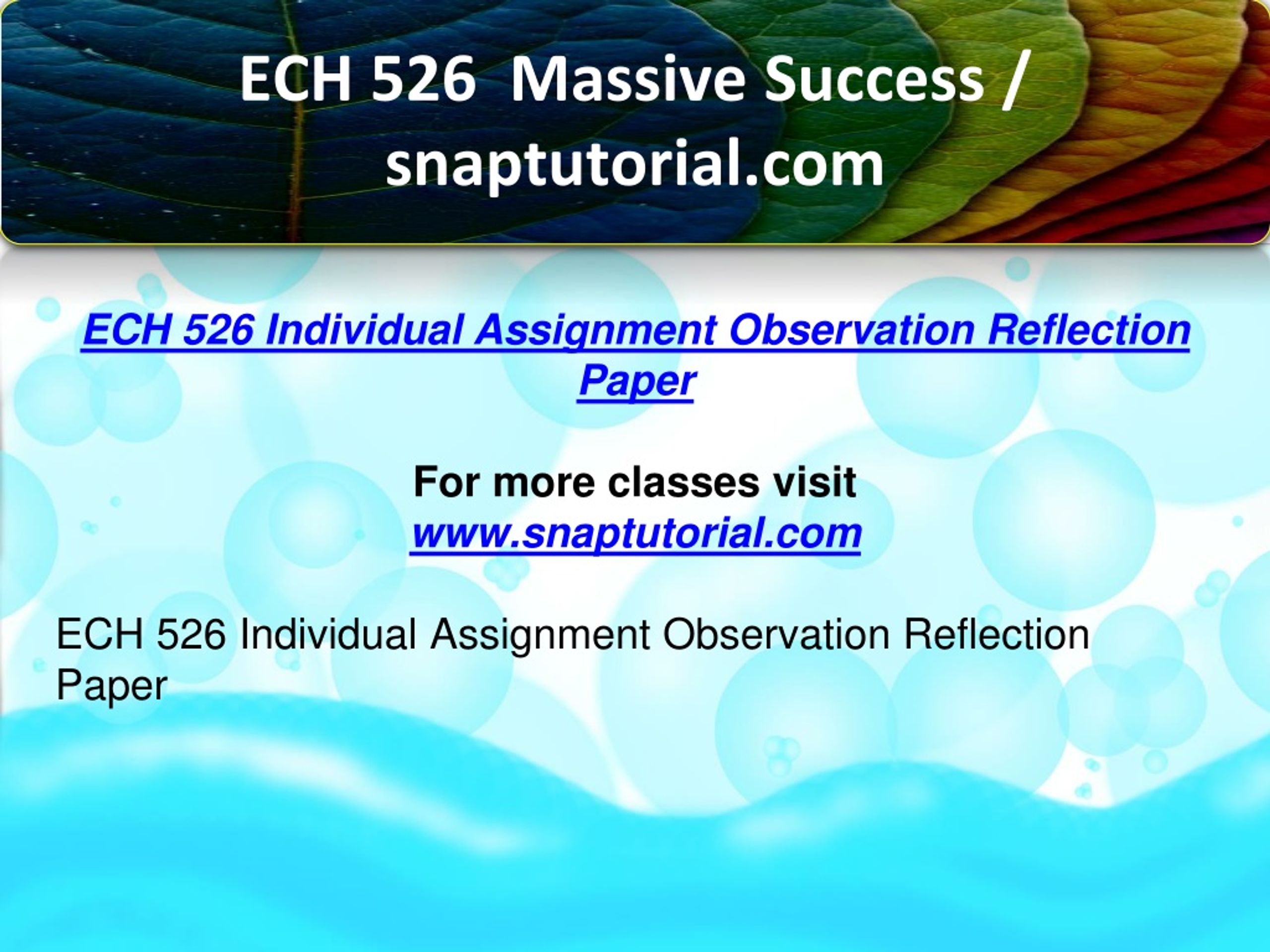 ECH 526 Massive Success / snaptutorial.com

ECH 526 Individual Assignment Observation Reflection Paper

For more classes visit
www.snaptutorial.com

ECH 526 Individual Assignment Observation Reflection Paper